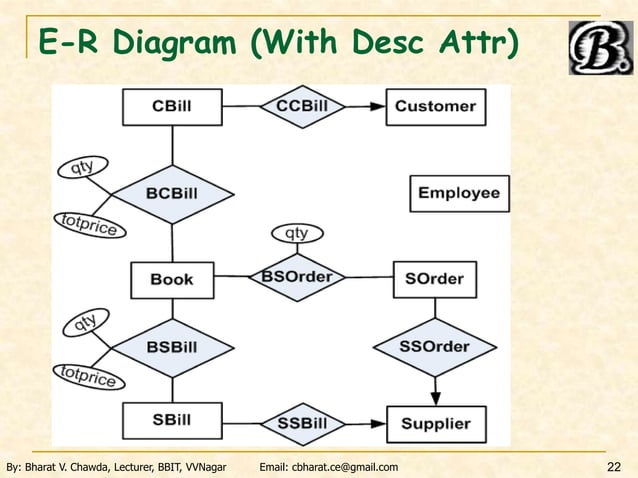 E-R Diagram (With Desc Attr)

B.

CBill
CCBill
Customer
qty
BCBill
totprice
Employee
qty
Book
BSOrder
SOrder
qty
BSBill
totprice
SSOrder
SBill
SSBill
Supplier

By: Bharat V. Chawda, Lecturer, BBIT, VVNagar Email: cbharat.ce@gmail.com 22